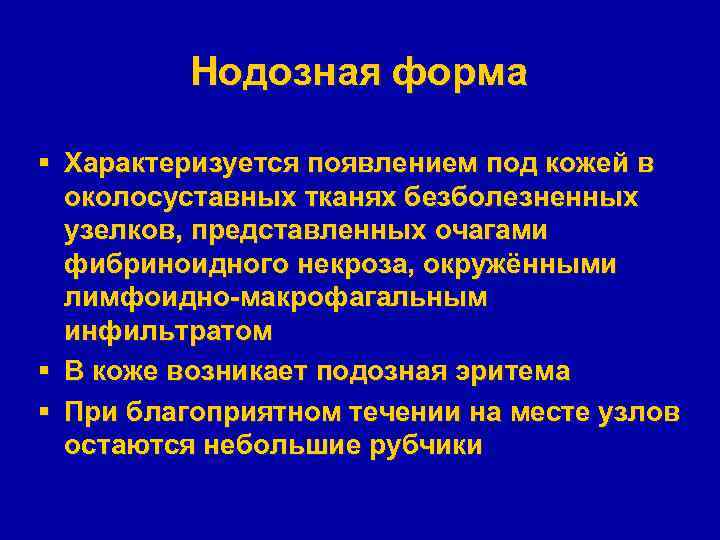 Нодозная форма

▪ Характеризуется появлением под кожей в околосуставных тканях безболезненных узелков, представленных очагами фибриноидного некроза, окружёнными лимфоидно-макрофагальным инфильтратом

▪ В коже возникает подозная эритема

▪ При благоприятном течении на месте узлов остаются небольшие рубчики